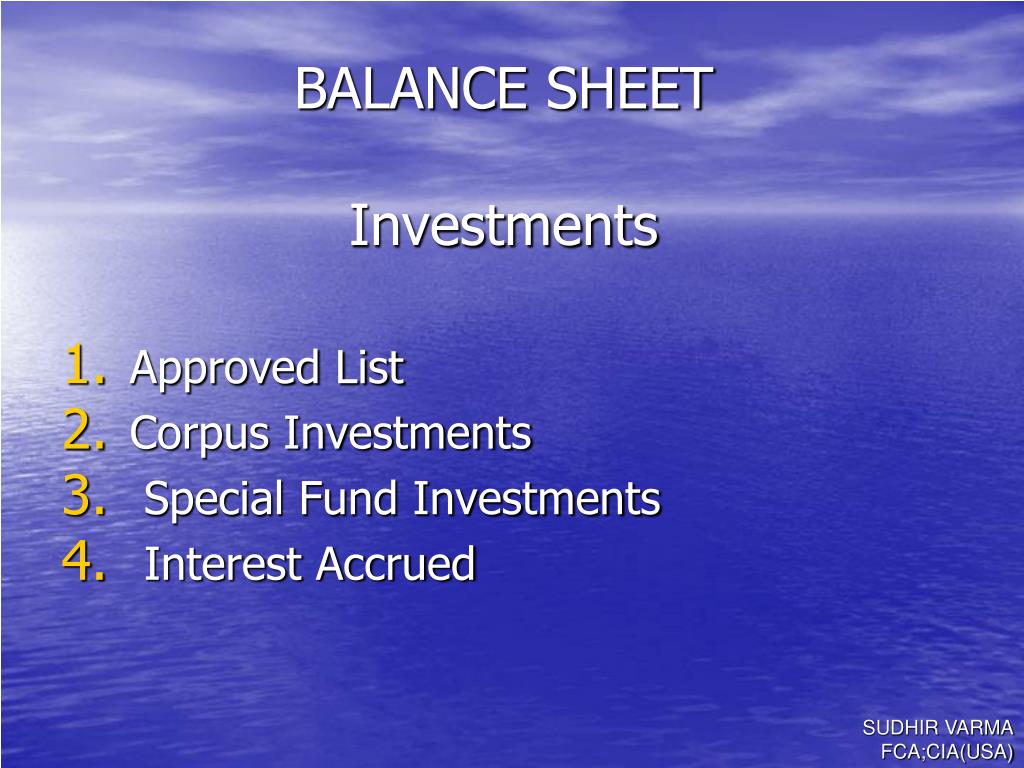 BALANCE SHEET

Investments

1. Approved List
2. Corpus Investments
3. Special Fund Investments
4. Interest Accrued

SUDHIR VARMA
FCA;CIA(USA)